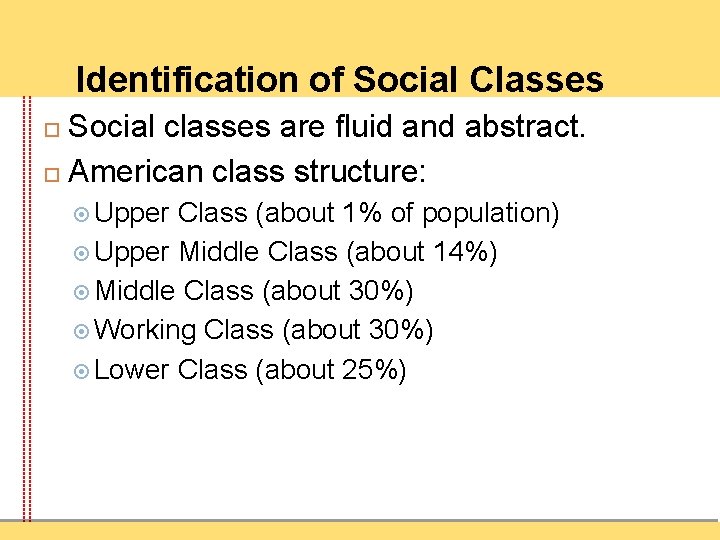 Identification of Social Classes

Social classes are fluid and abstract.

American class structure:

Upper Class (about 1% of population)

Upper Middle Class (about 14%)

Middle Class (about 30%)

Working Class (about 30%)

Lower Class (about 25%)